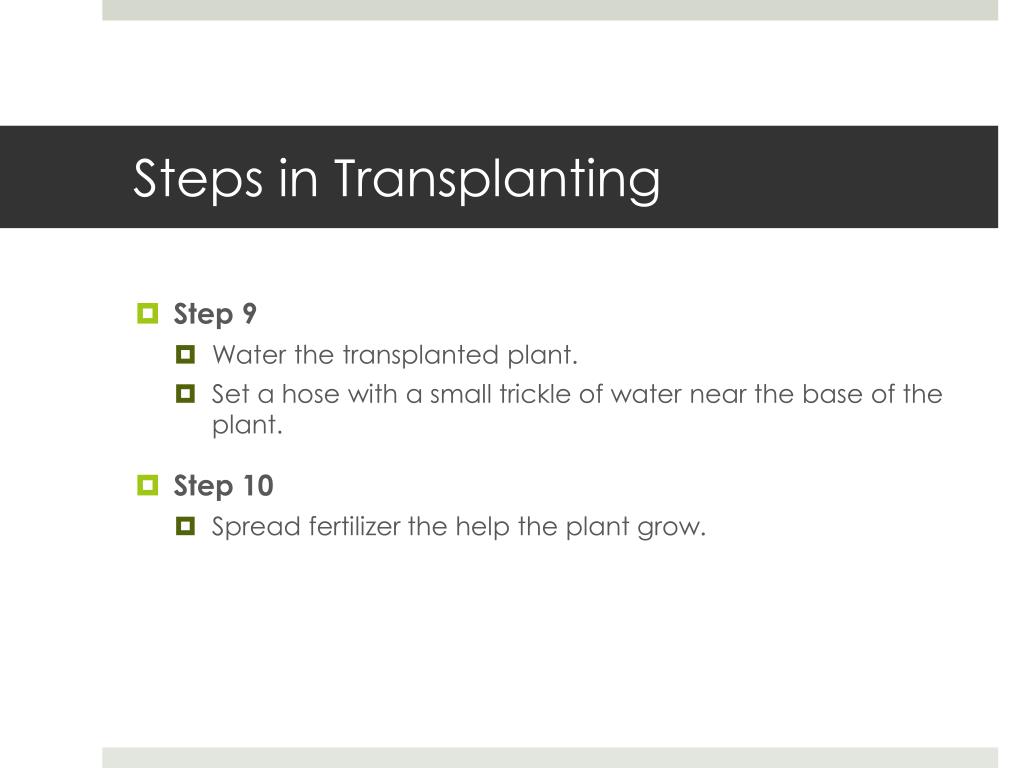 Steps in Transplanting

Step 9
Water the transplanted plant.
Set a hose with a small trickle of water near the base of the plant.

Step 10
Spread fertilizer the help the plant grow.